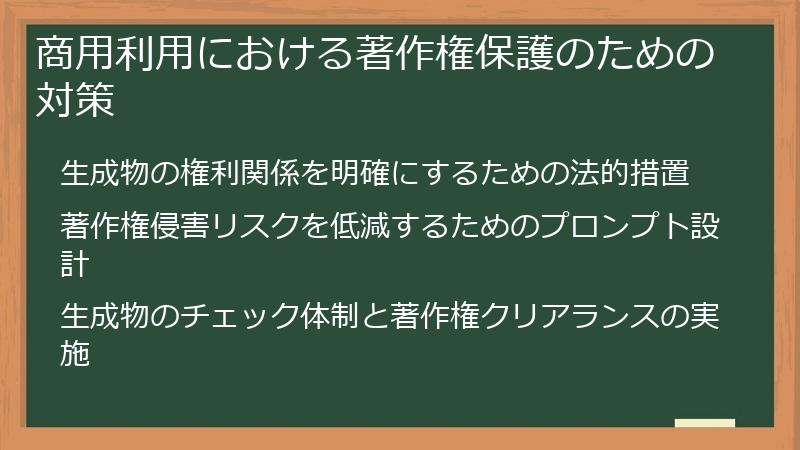 商用利用における著作権保護のための対策

生成物の権利関係を明確にするための法的措置

著作権侵害リスクを低減するためのプロンプト設計

生成物のチェック体制と著作権クリアランスの実施